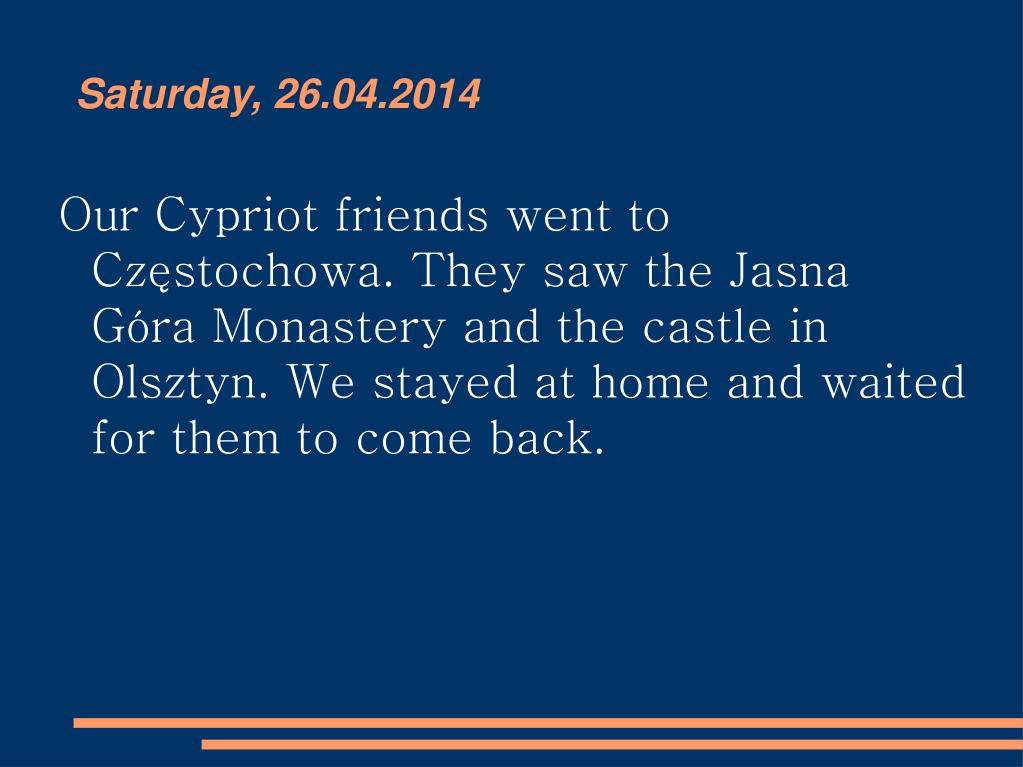 Saturday, 26.04.2014

Our Cypriot friends went to Częstochowa. They saw the Jasna Góra Monastery and the castle in Olsztyn. We stayed at home and waited for them to come back.